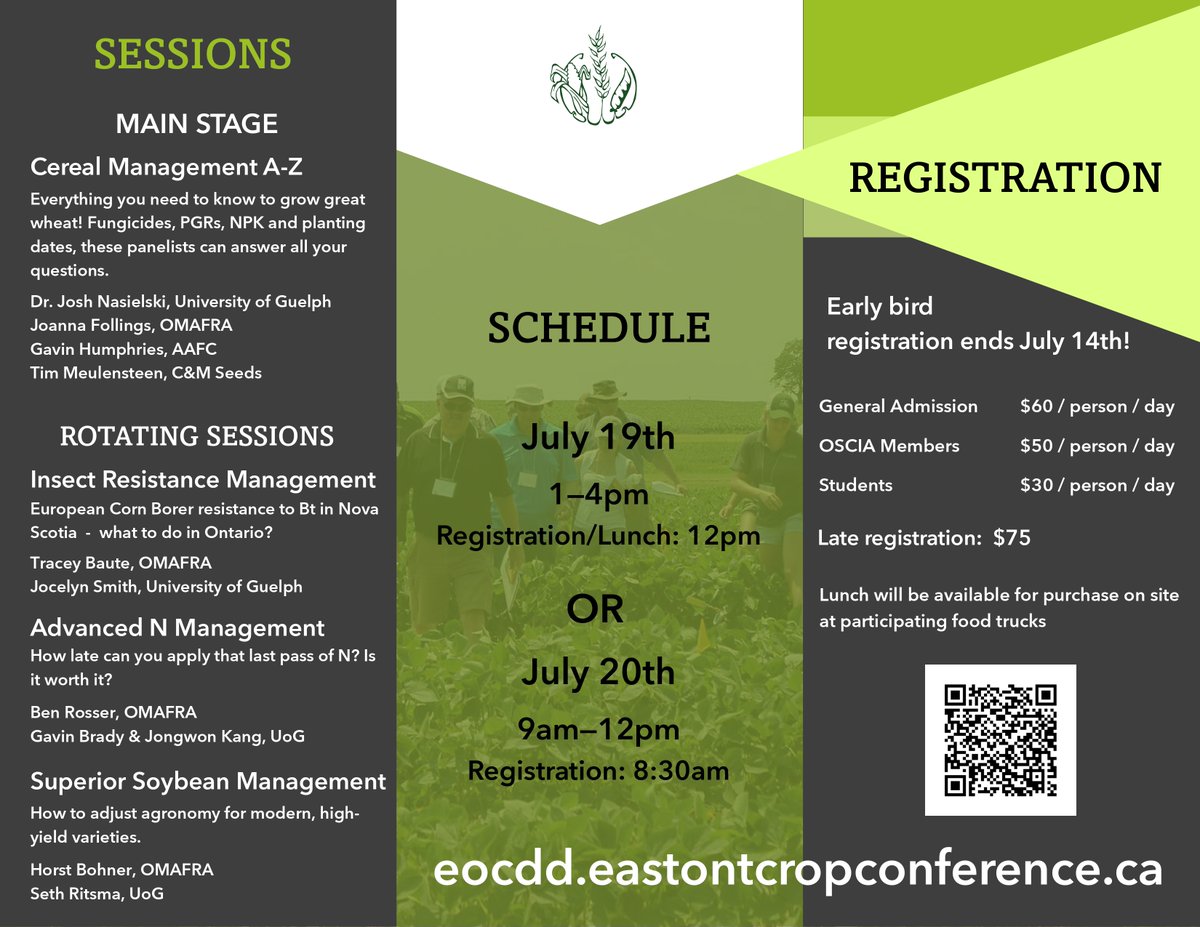 SESSIONS

MAIN STAGE

Cereal Management A-Z

Everything you need to know to grow great wheat! Fungicides, PGRs, NPK and planting dates, these panelists can answer all your questions.

Dr. Josh Nasielski, University of Guelph
Joanna Follings, OMAFRA
Gavin Humphries, AAFC
Tim Meulensteen, C&M Seeds

ROTATING SESSIONS

Insect Resistance Management

European Corn Borer resistance to Bt in Nova Scotia - what to do in Ontario?

Tracey Baute, OMAFRA
Jocelyn Smith, University of Guelph

Advanced N Management

How late can you apply that last pass of N? Is it worth it?

Ben Rosser, OMAFRA
Gavin Brady & Jongwon Kang, UoG

Superior Soybean Management

How to adjust agronomy for modern, high-yield varieties.

Horst Bohner, OMAFRA
Seth Ritsma, UoG

SCHEDULE

July 19th
1–4pm
Registration/Lunch: 12pm

OR

July 20th
9am–12pm
Registration: 8:30am

REGISTRATION

Early bird registration ends July 14th!

| General Admission | $60 / person / day |
|---|---|
| OSCIA Members | $50 / person / day |
| Students | $30 / person / day |

Late registration: $75

Lunch will be available for purchase on site at participating food trucks

eocdd.eastontcropconference.ca